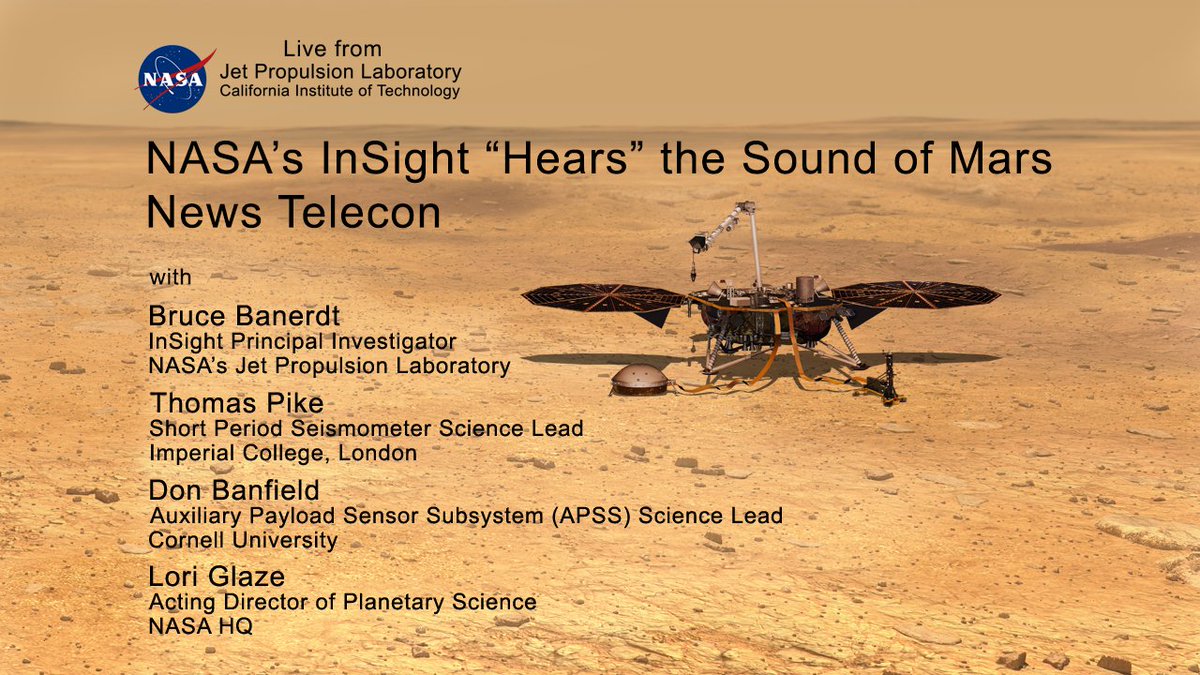 NASA

Live from
Jet Propulsion Laboratory
California Institute of Technology

NASA's InSight "Hears" the Sound of Mars
News Telecon

with

Bruce Banerdt
InSight Principal Investigator
NASA's Jet Propulsion Laboratory

Thomas Pike
Short Period Seismometer Science Lead
Imperial College, London

Don Banfield
Auxiliary Payload Sensor Subsystem (APSS) Science Lead
Cornell University

Lori Glaze
Acting Director of Planetary Science
NASA HQ